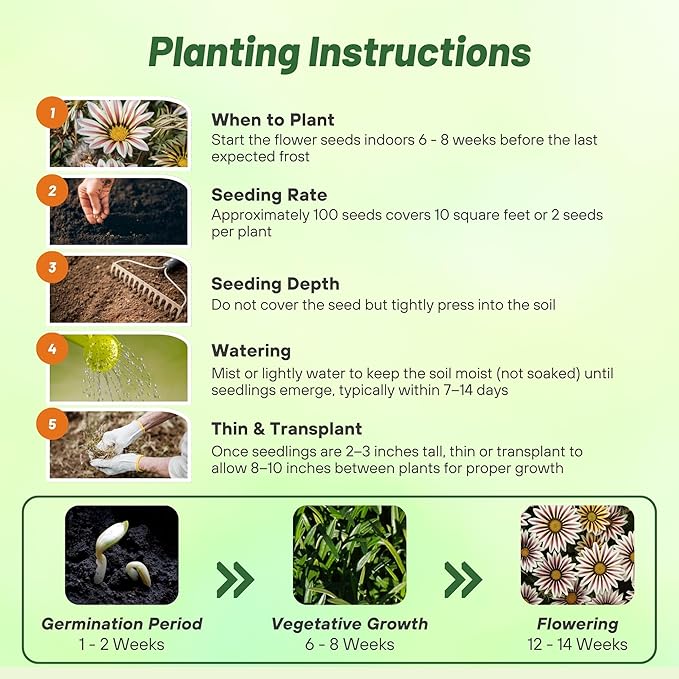 Planting Instructions

1
When to Plant
Start the flower seeds indoors 6 - 8 weeks before the last expected frost

2
Seeding Rate
Approximately 100 seeds covers 10 square feet or 2 seeds per plant

3
Seeding Depth
Do not cover the seed but tightly press into the soil

4
Watering
Mist or lightly water to keep the soil moist (not soaked) until seedlings emerge, typically within 7–14 days

5
Thin & Transplant
Once seedlings are 2–3 inches tall, thin or transplant to allow 8–10 inches between plants for proper growth

Germination Period
1 - 2 Weeks

Vegetative Growth
6 - 8 Weeks

Flowering
12 - 14 Weeks